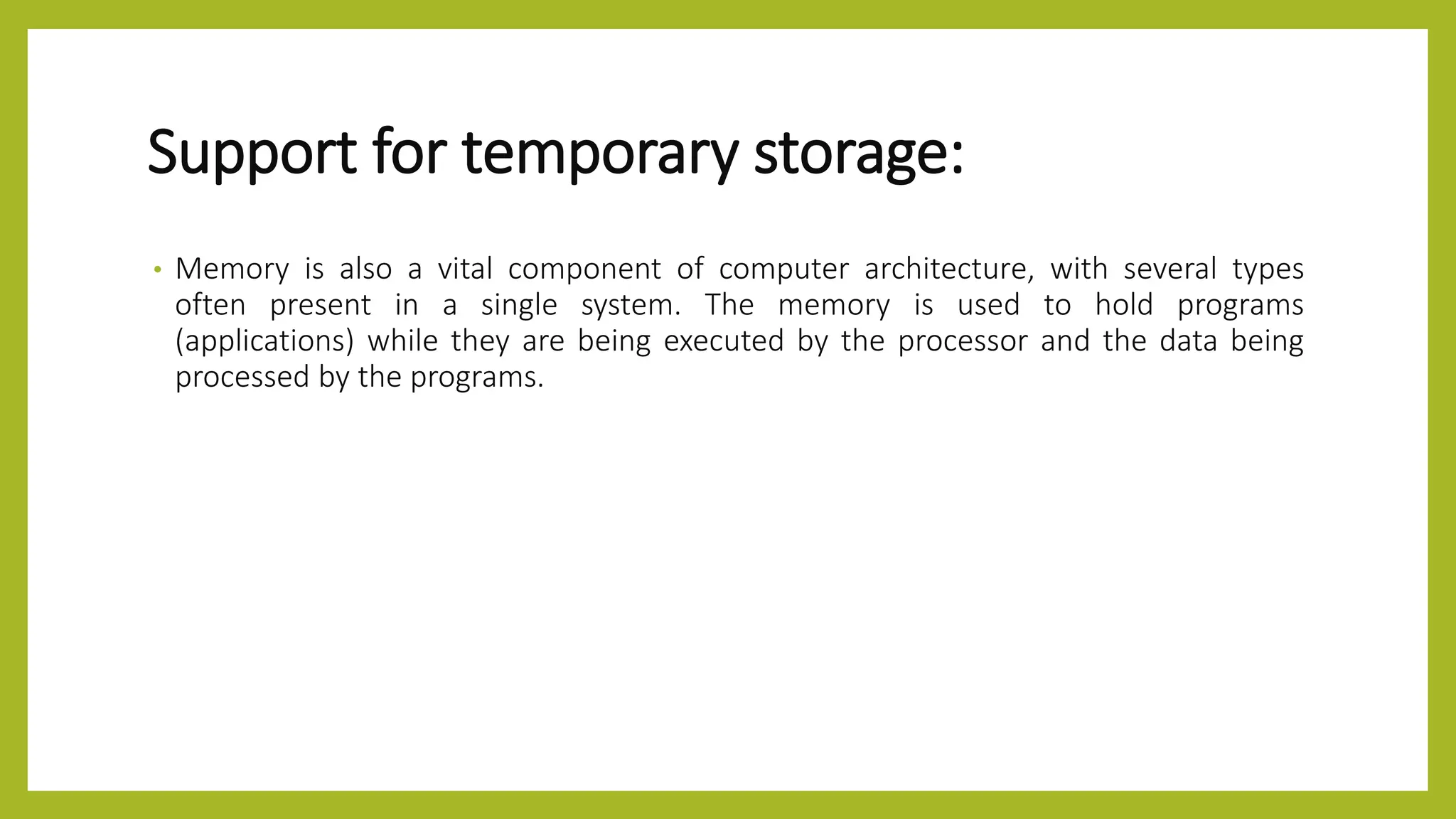 Support for temporary storage:

• Memory is also a vital component of computer architecture, with several types often present in a single system. The memory is used to hold programs (applications) while they are being executed by the processor and the data being processed by the programs.